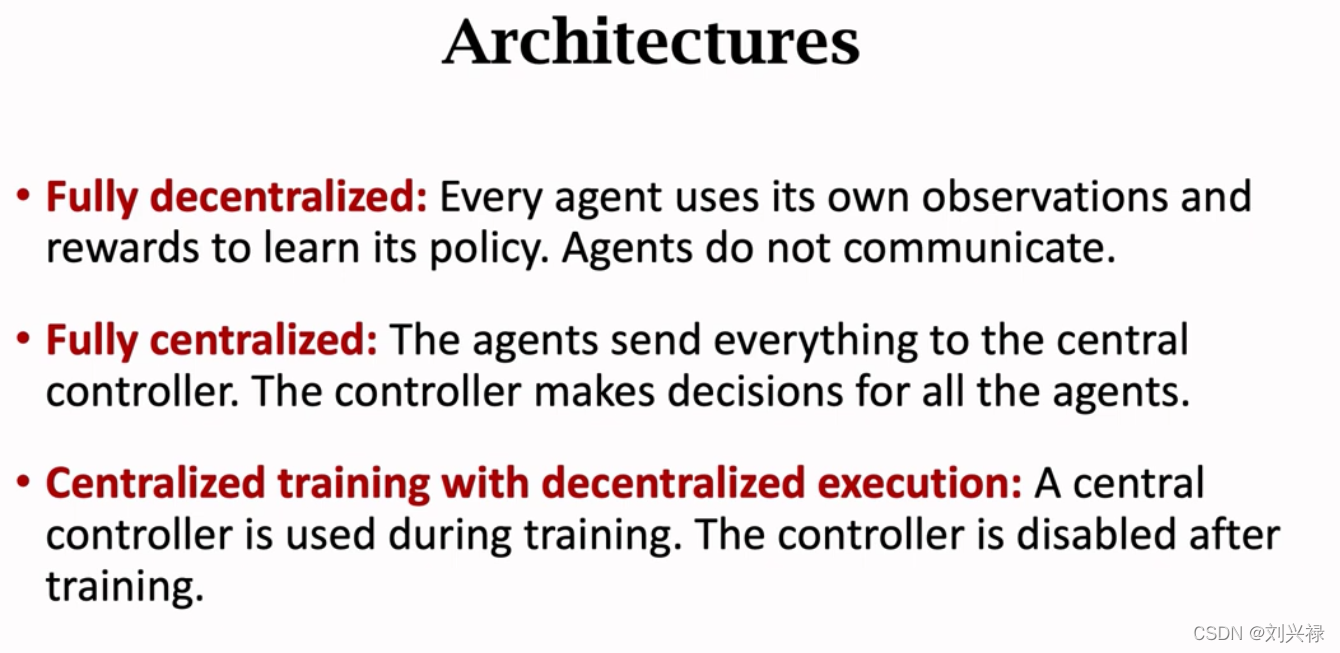 Architectures

• Fully decentralized: Every agent uses its own observations and rewards to learn its policy. Agents do not communicate.

• Fully centralized: The agents send everything to the central controller. The controller makes decisions for all the agents.

• Centralized training with decentralized execution: A central controller is used during training. The controller is disabled after training.

CSDN @刘兴禄